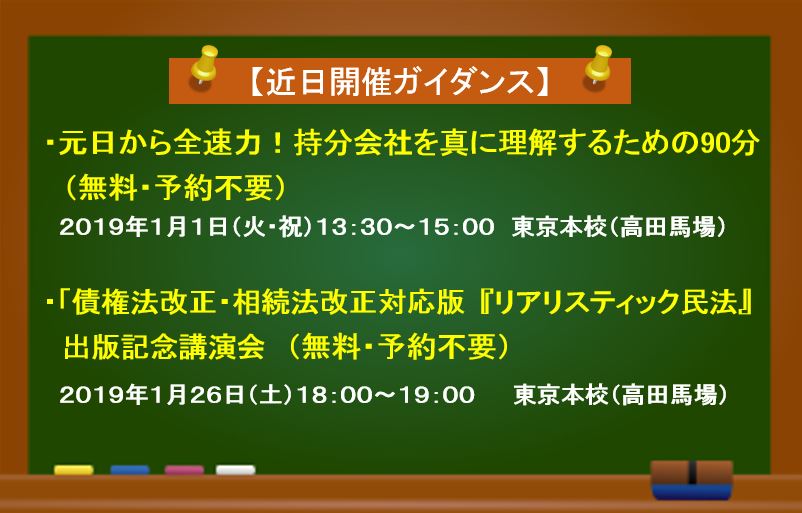 【近日開催ガイダンス】

・元日から全速力！持分会社を真に理解するための90分（無料・予約不要）

2019年1月1日（火・祝）13：30～15：00　東京本校（高田馬場）

・「債権法改正・相続法改正対応版『リアリスティック民法』出版記念講演会　（無料・予約不要）

2019年1月26日（土）18：00～19：00　東京本校（高田馬場）